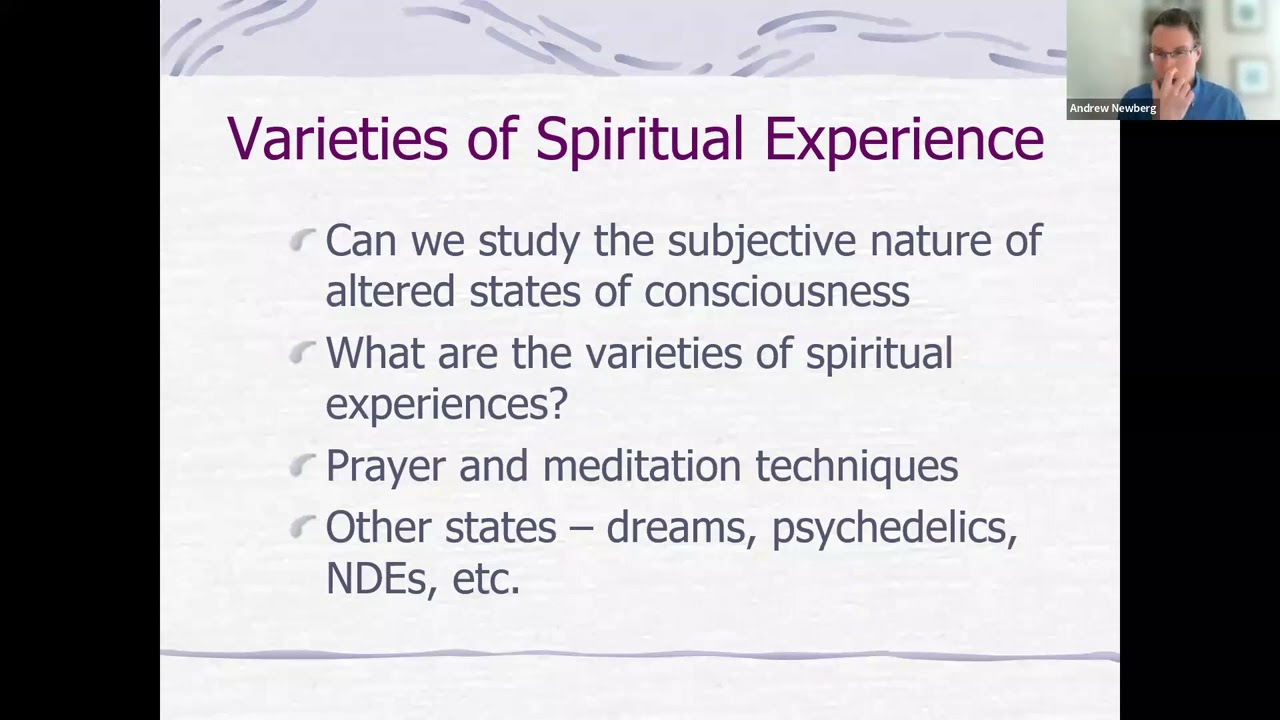 Andrew Newberg

Varieties of Spiritual Experience

Can we study the subjective nature of altered states of consciousness

What are the varieties of spiritual experiences?

Prayer and meditation techniques

Other states – dreams, psychedelics, NDEs, etc.